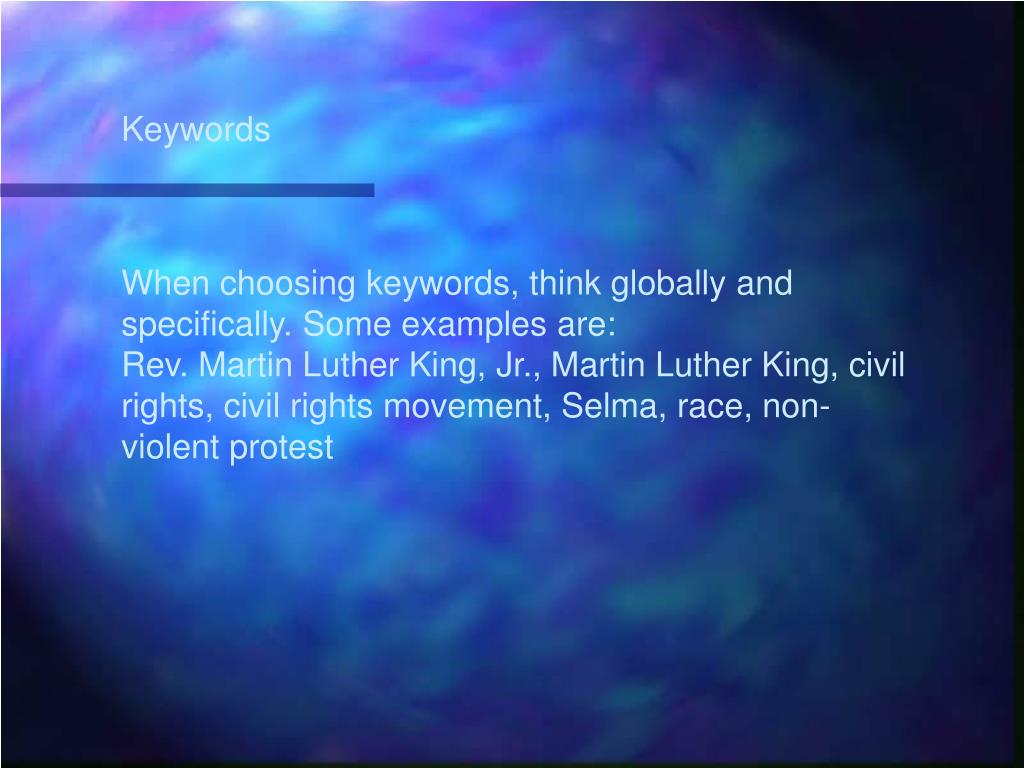 Keywords

When choosing keywords, think globally and specifically. Some examples are:
Rev. Martin Luther King, Jr., Martin Luther King, civil rights, civil rights movement, Selma, race, non-violent protest